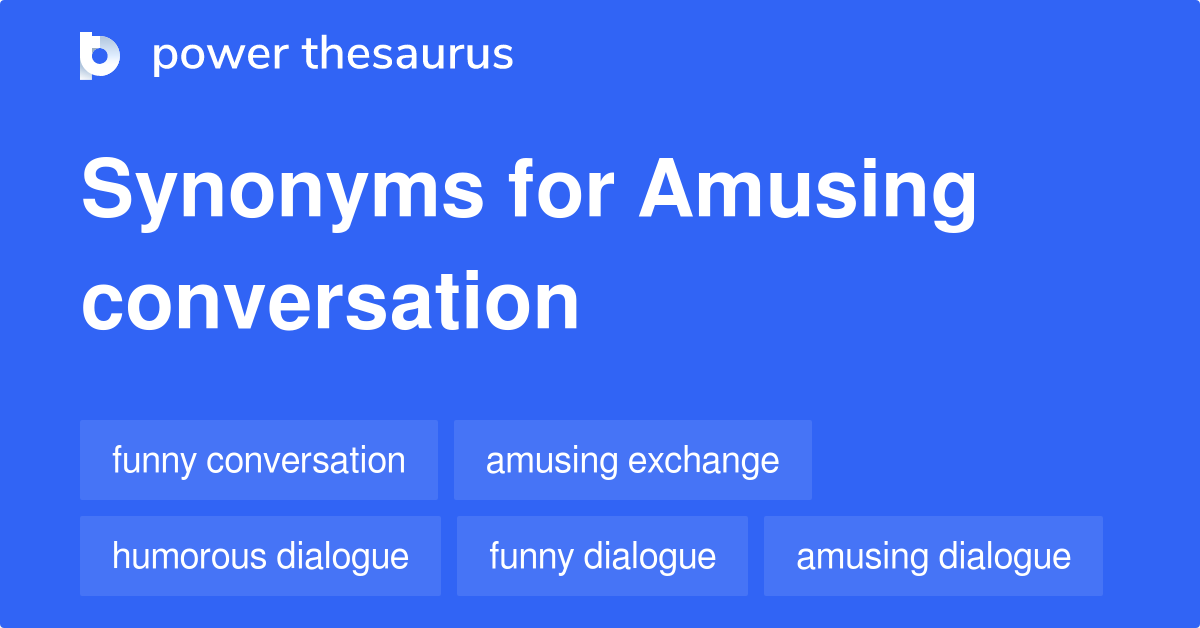 power thesaurus

Synonyms for Amusing conversation

funny conversation
amusing exchange
humorous dialogue
funny dialogue
amusing dialogue